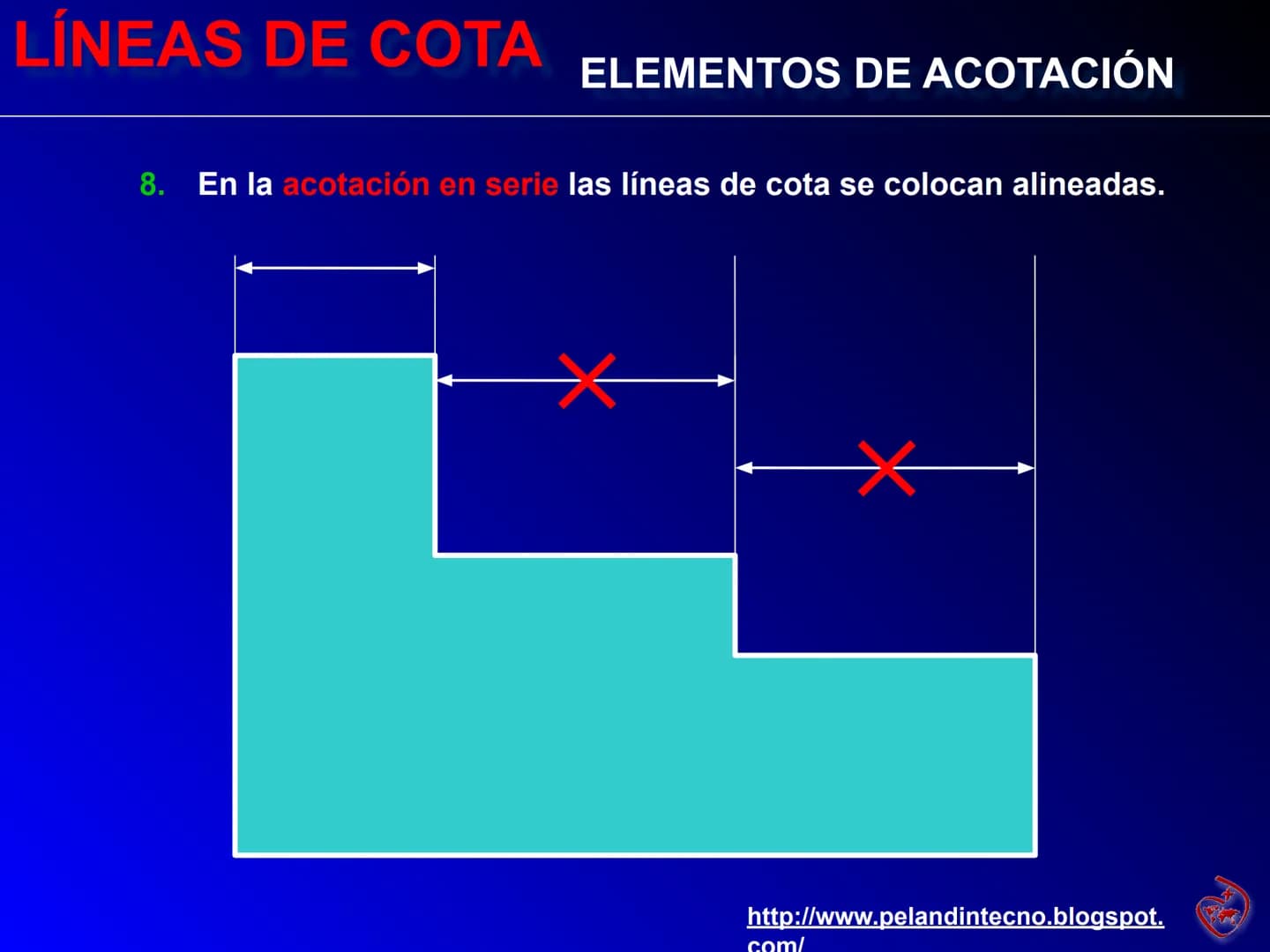 LÍNEAS DE COTA

ELEMENTOS DE ACOTACIÓN

8. En la acotación en serie las líneas de cota se colocan alineadas.

http://www.pelandintecno.blogspot.com/